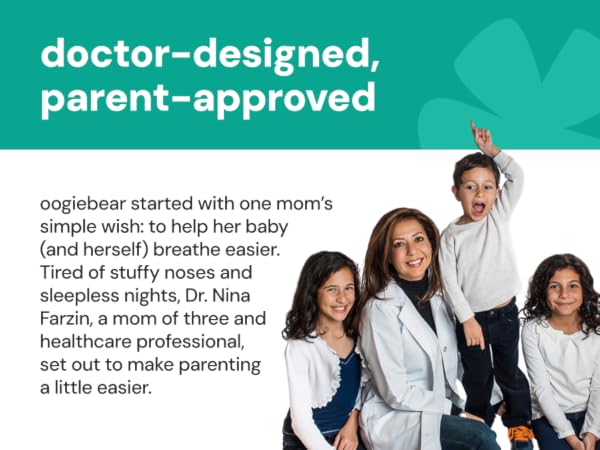 doctor-designed, parent-approved

oogiebear started with one mom's simple wish: to help her baby (and herself) breathe easier. Tired of stuffy noses and sleepless nights, Dr. Nina Farzin, a mom of three and healthcare professional, set out to make parenting a little easier.